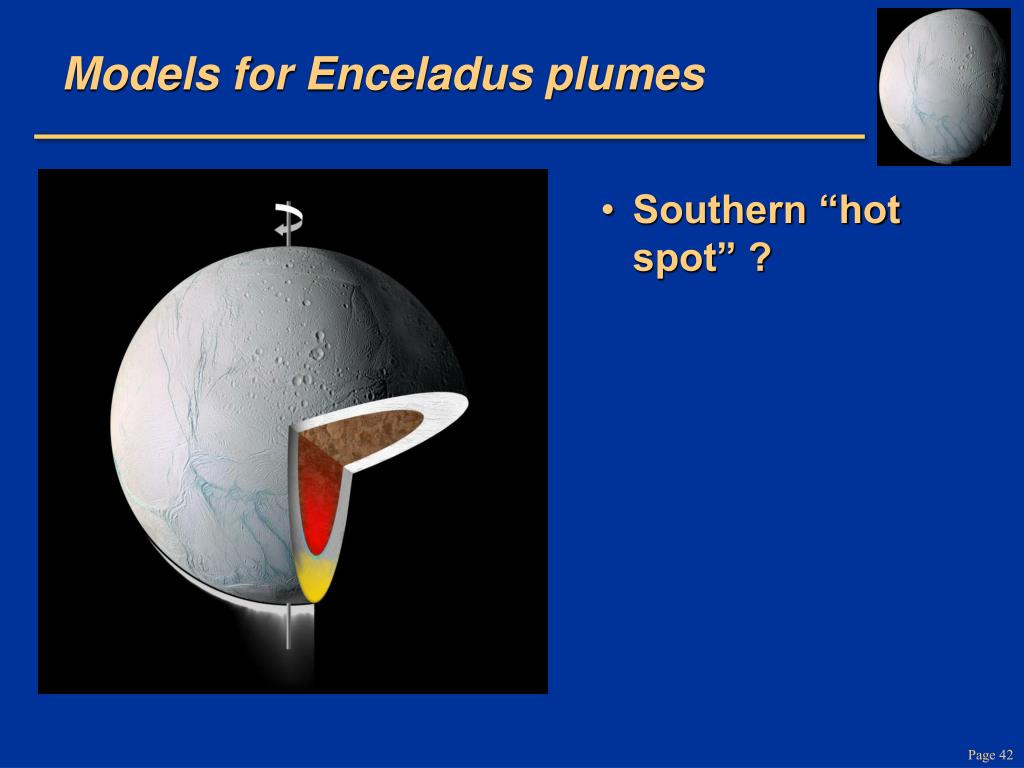 Models for Enceladus plumes

• Southern “hot spot” ?

Page 42